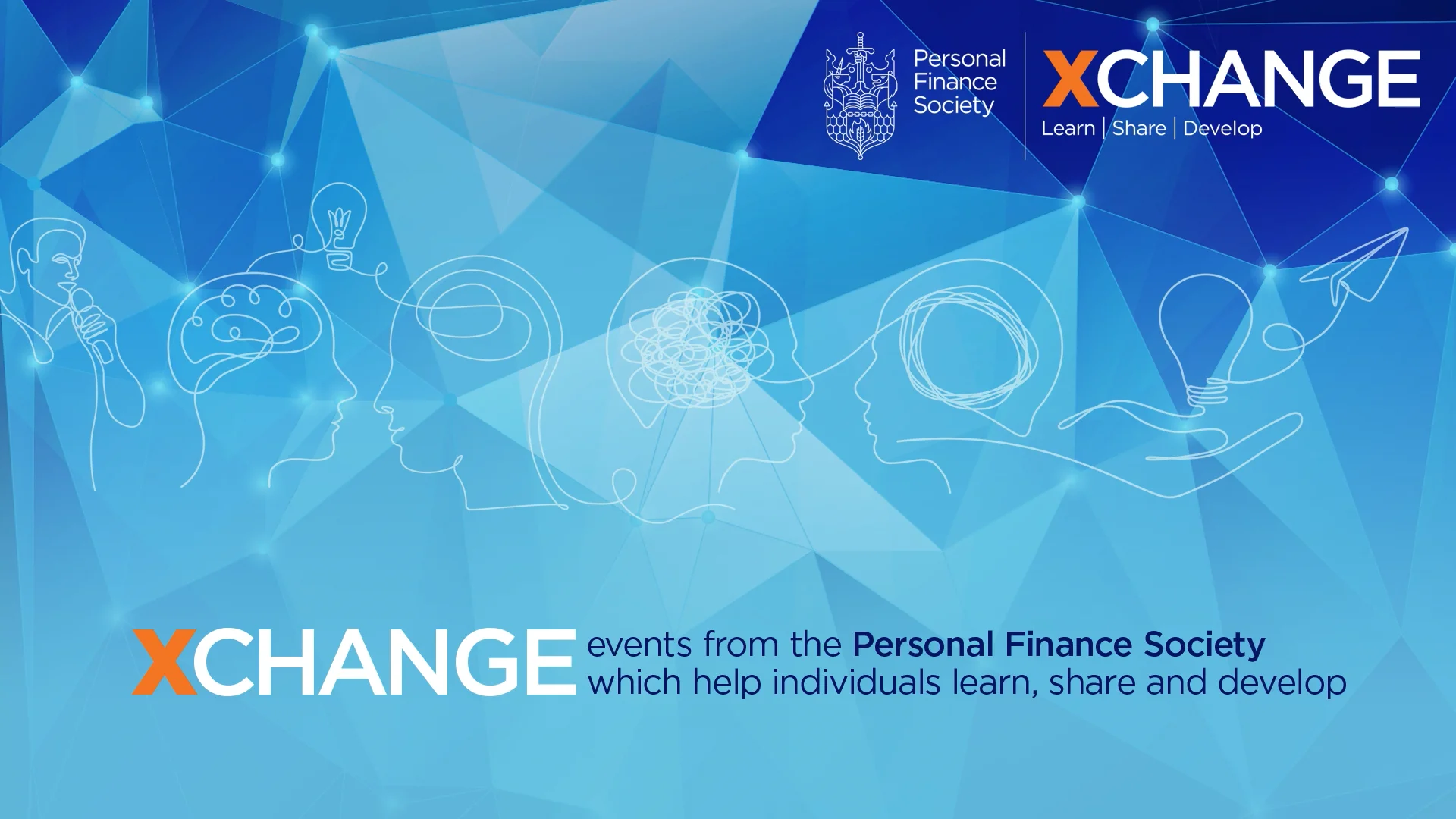 Personal Finance Society

XCHANGE
Learn | Share | Develop

XCHANGE events from the Personal Finance Society which help individuals learn, share and develop